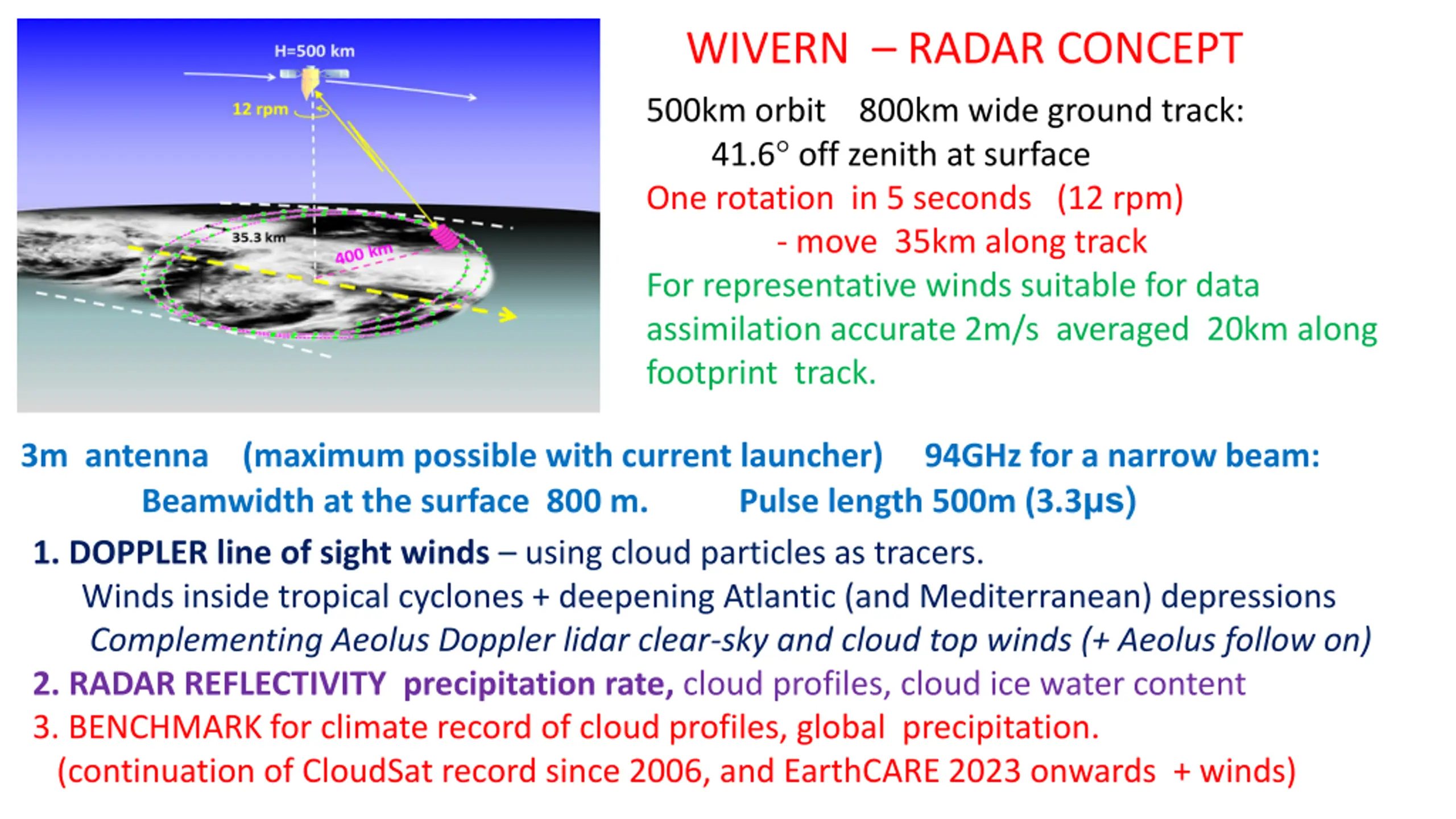 H=500 km

12 rpm

35.3 km

400 km

WIVERN – RADAR CONCEPT

500km orbit 800km wide ground track:
41.6° off zenith at surface

One rotation in 5 seconds (12 rpm)
- move 35km along track

For representative winds suitable for data assimilation accurate 2m/s averaged 20km along footprint track.

3m antenna (maximum possible with current launcher) 94GHz for a narrow beam:
Beamwidth at the surface 800 m. Pulse length 500m (3.3μs)

1. DOPPLER line of sight winds – using cloud particles as tracers.
Winds inside tropical cyclones + deepening Atlantic (and Mediterranean) depressions
Complementing Aeolus Doppler lidar clear-sky and cloud top winds (+ Aeolus follow on)

2. RADAR REFLECTIVITY precipitation rate, cloud profiles, cloud ice water content

3. BENCHMARK for climate record of cloud profiles, global precipitation.
(continuation of CloudSat record since 2006, and EarthCARE 2023 onwards + winds)